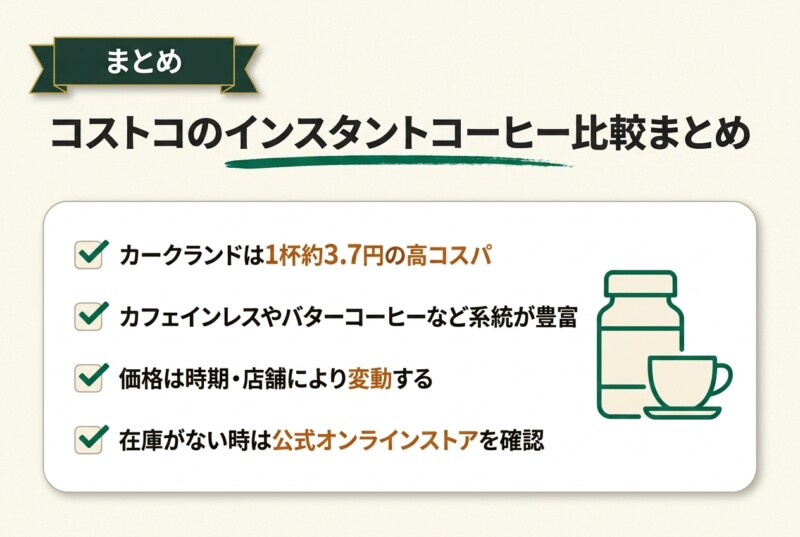 まとめ

コストコのインスタントコーヒー比較まとめ

カークランドは1杯約3.7円の高コスパ

カフェインレスやバターコーヒーなど系統が豊富

価格は時期・店舗により変動する

在庫がない時は公式オンラインストアを確認